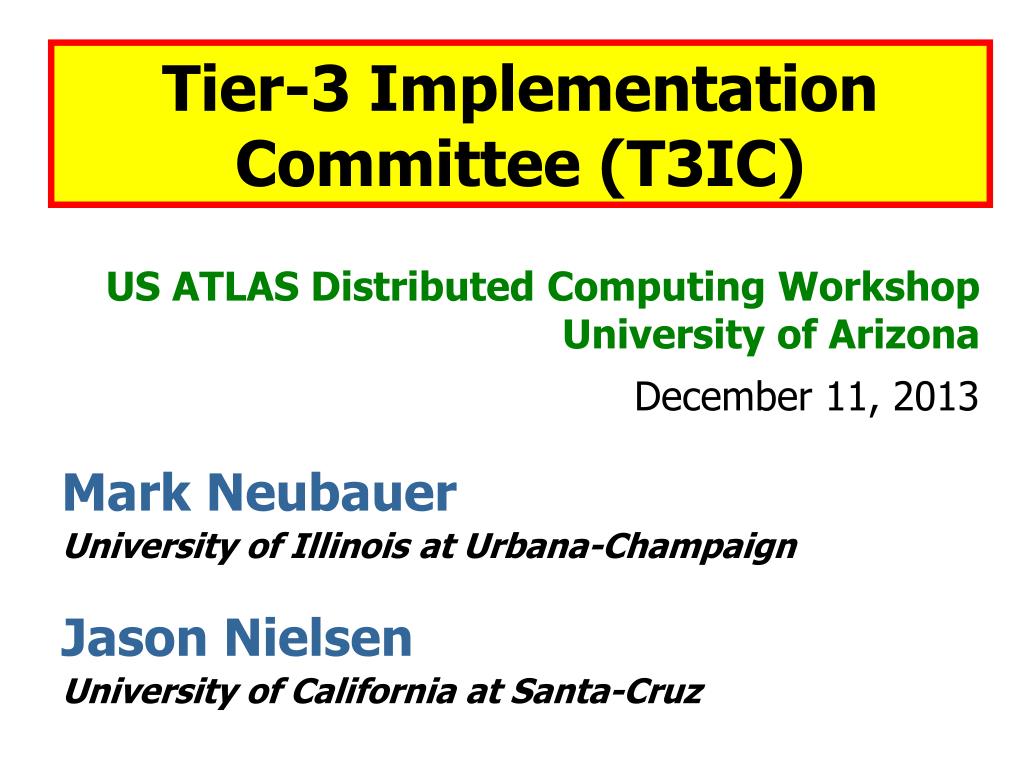 Tier-3 Implementation Committee (T3IC)

US ATLAS Distributed Computing Workshop
University of Arizona

December 11, 2013

Mark Neubauer
University of Illinois at Urbana-Champaign

Jason Nielsen
University of California at Santa-Cruz